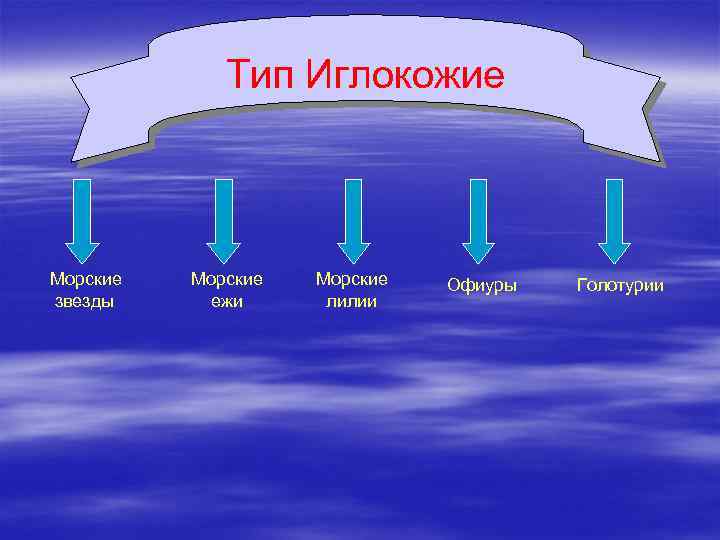 Тип Иглокожие

Морские звезды

Морские ежи

Морские лилии

Офиуры

Голотурии